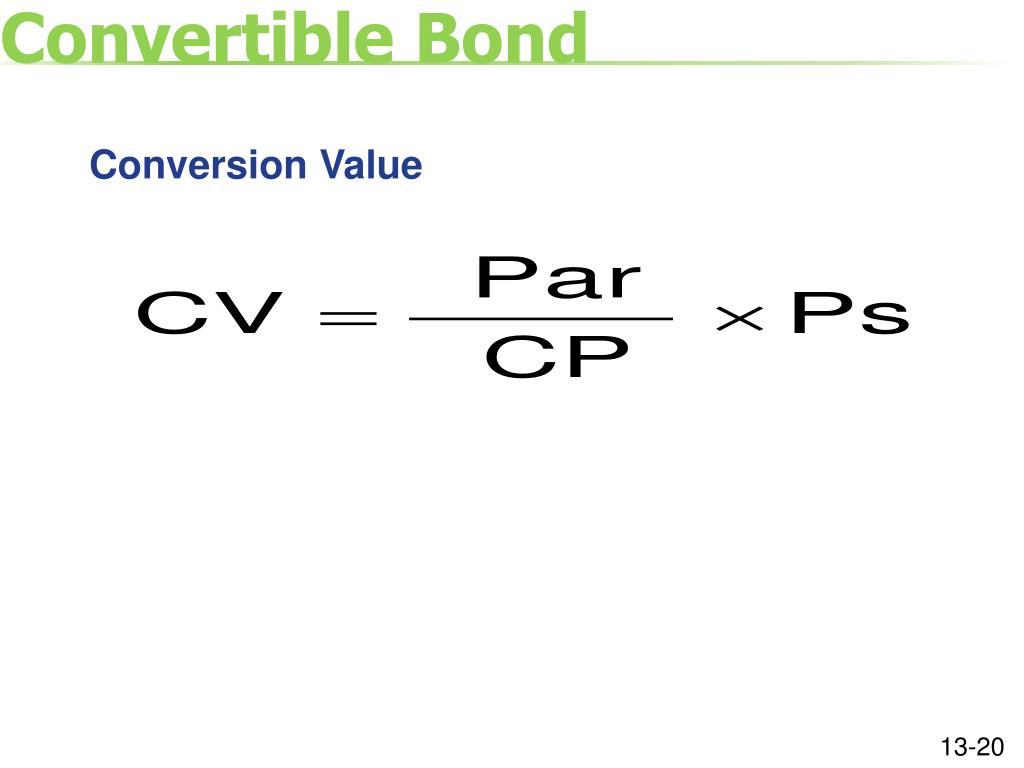 Convertible Bond

Conversion Value

$CV = \frac{Par}{CP} \times Ps$

13-20